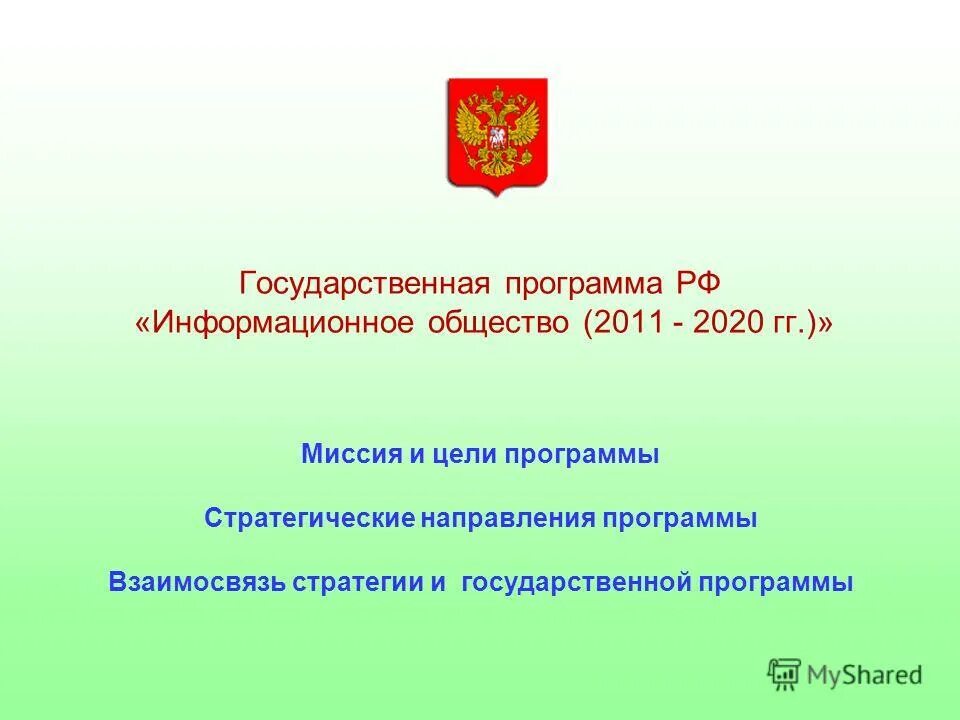 Государственная программа РФ «Информационное общество (2011 - 2020 гг.)»

Миссия и цели программы

Стратегические направления программы

Взаимосвязь стратегии и государственной программы

MyShared